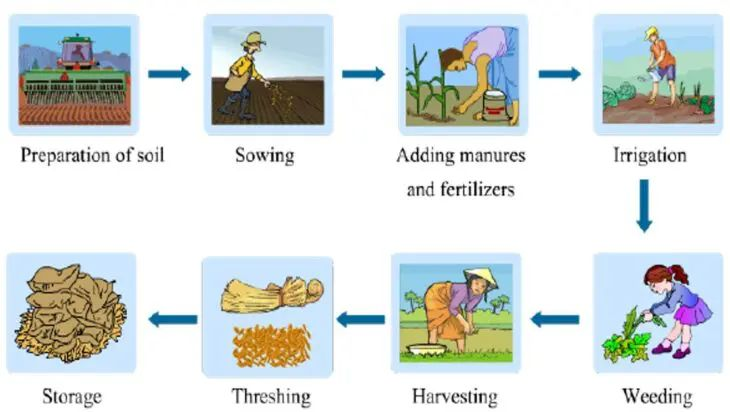 Preparation of soil

Sowing

Adding manures and fertilizers

Irrigation

Weeding

Harvesting

Threshing

Storage